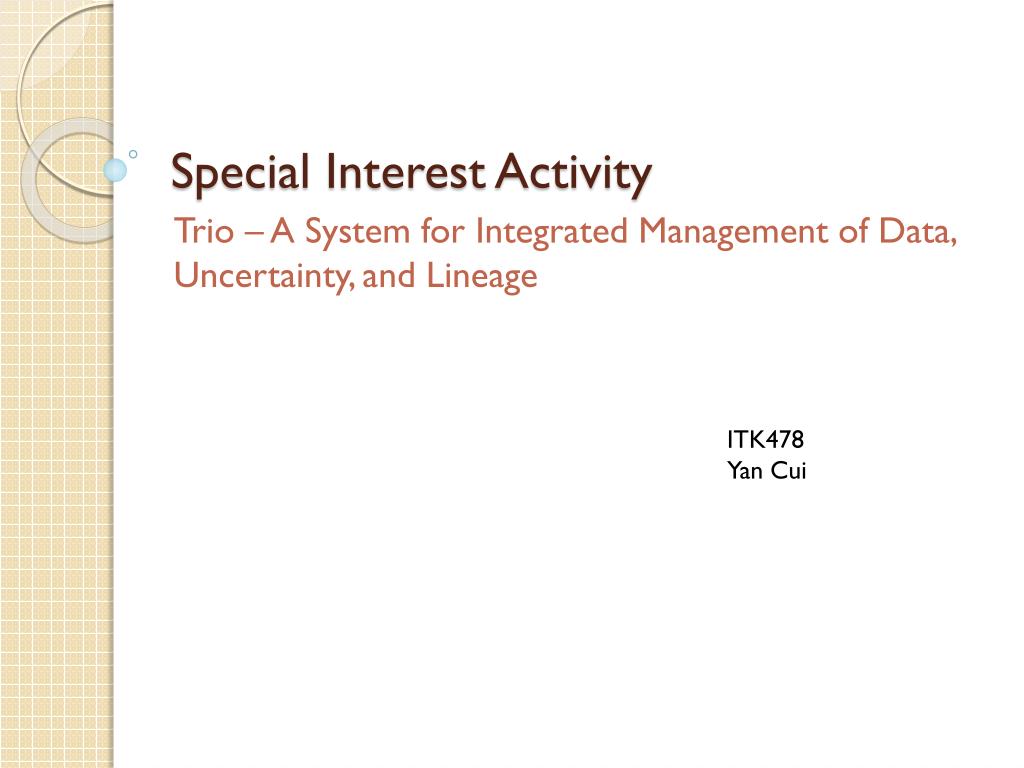 Special Interest Activity

Trio – A System for Integrated Management of Data, Uncertainty, and Lineage

ITK478
Yan Cui